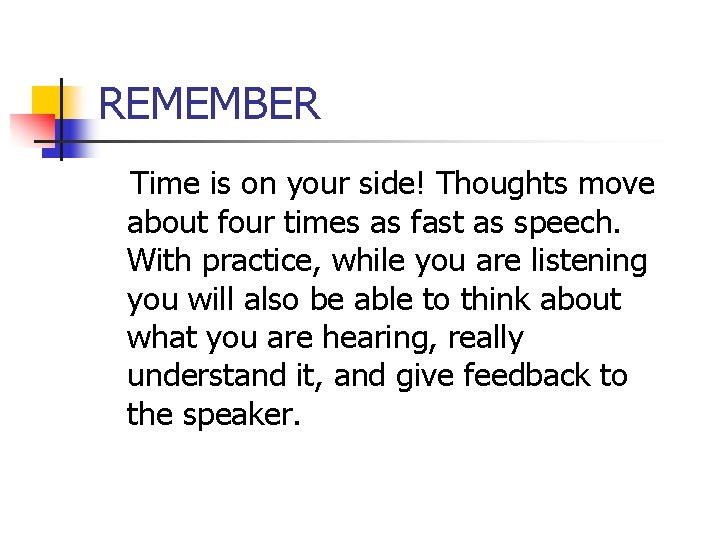 REMEMBER

Time is on your side! Thoughts move about four times as fast as speech. With practice, while you are listening you will also be able to think about what you are hearing, really understand it, and give feedback to the speaker.